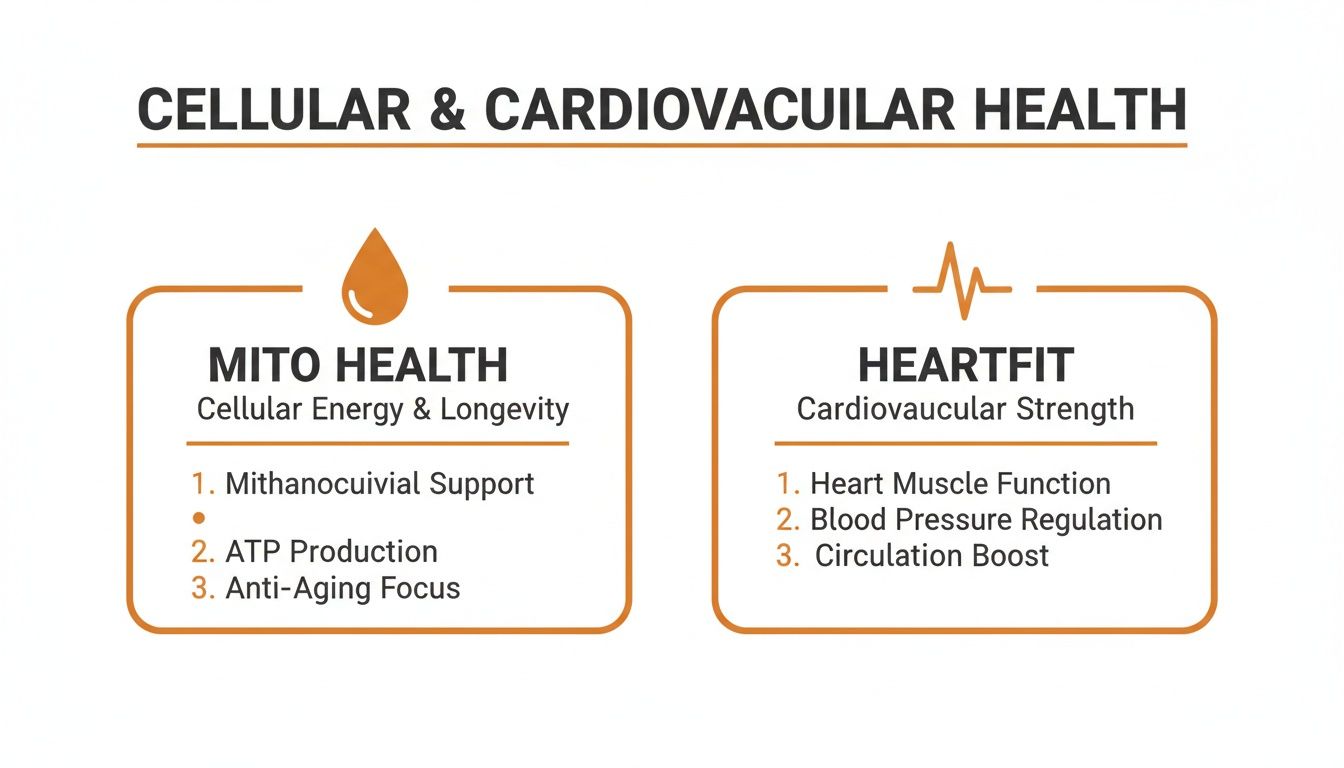 CELLULAR & CARDIOVACUILAR HEALTH

MITO HEALTH
Cellular Energy & Longevity

1. Mithanocuivial Support
•
2. ATP Production
3. Anti-Aging Focus

HEARTFIT
Cardiovaucular Strength

1. Heart Muscle Function
2. Blood Pressure Regulation
3. Circulation Boost